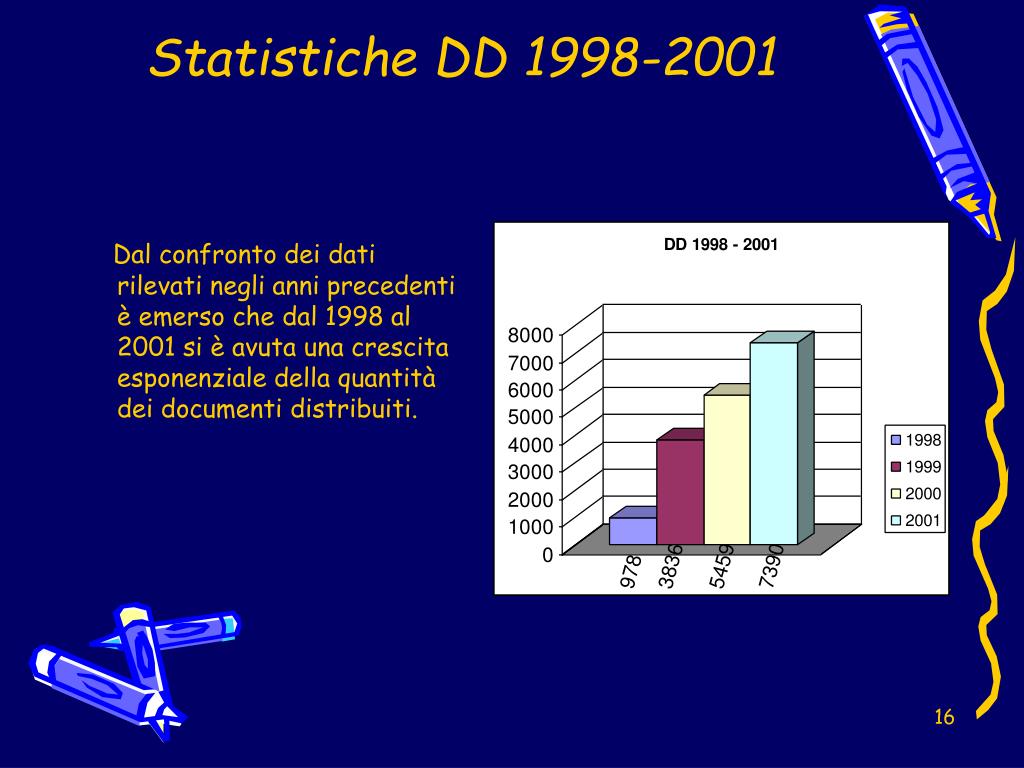 Statistiche DD 1998-2001

Dal confronto dei dati rilevati negli anni precedenti è emerso che dal 1998 al 2001 si è avuta una crescita esponenziale della quantità dei documenti distribuiti.

DD 1998 - 2001

8000
7000
6000
5000
4000
3000
2000
1000
0

978
3836
5459
7390

1998
1999
2000
2001

16